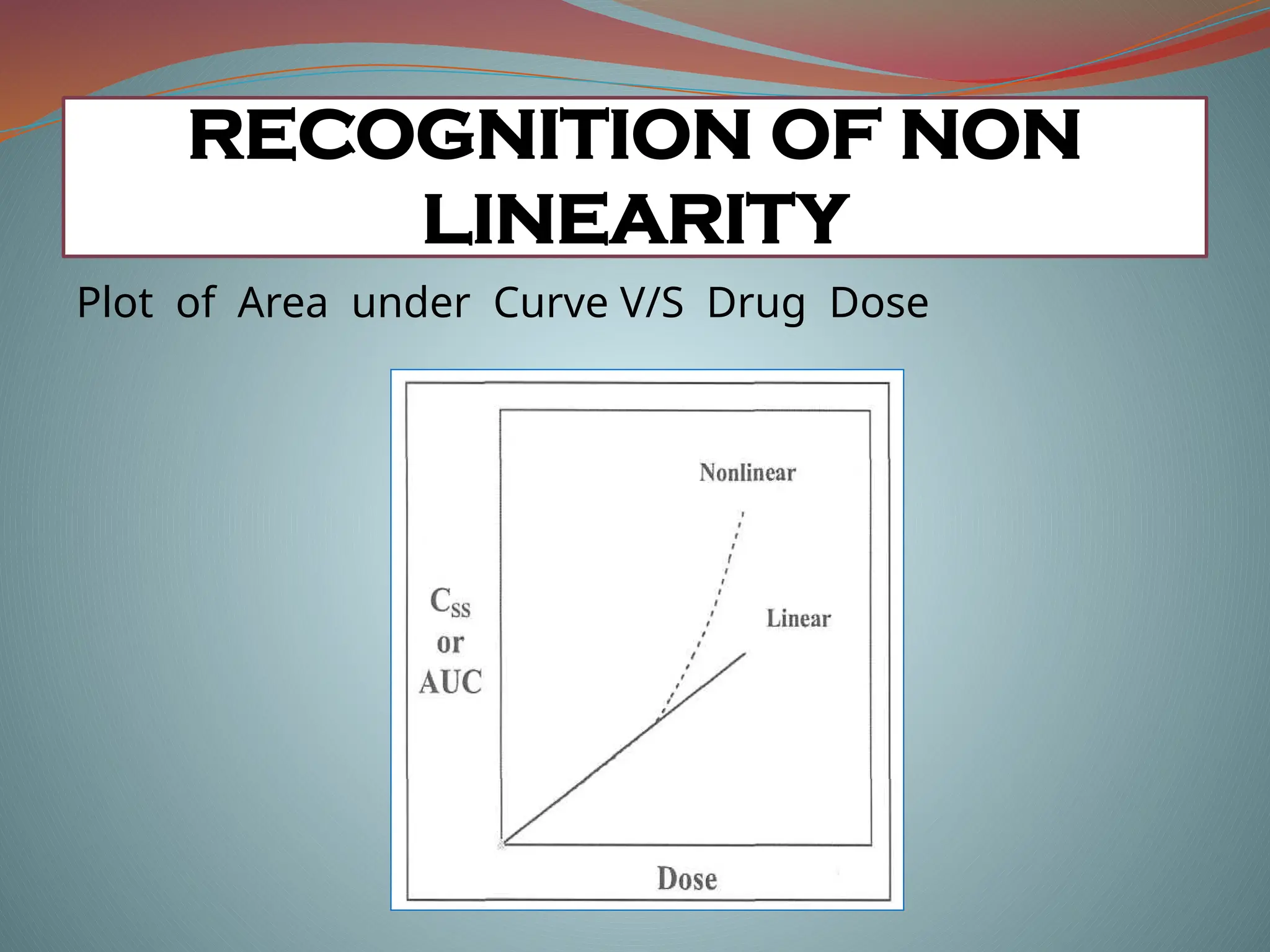 RECOGNITION OF NON LINEARITY

Plot of Area under Curve V/S Drug Dose

Nonlinear

Linear

$C_{SS}$ or AUC

Dose